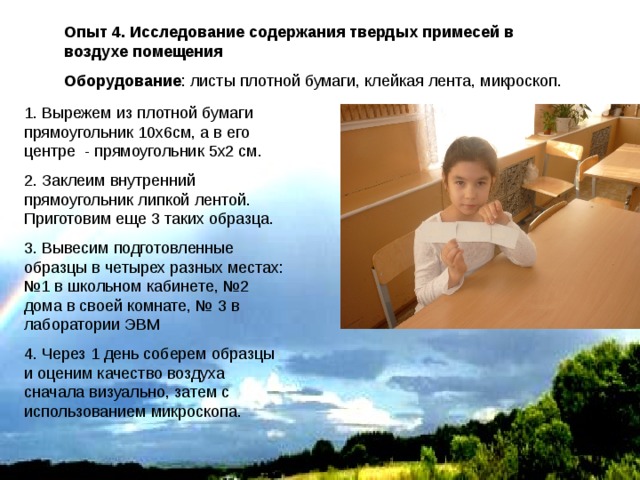 Опыт 4. Исследование содержания твердых примесей в воздухе помещения

Оборудование: листы плотной бумаги, клейкая лента, микроскоп.

1. Вырежем из плотной бумаги прямоугольник 10х6см, а в его центре - прямоугольник 5х2 см.

2. Заклеим внутренний прямоугольник липкой лентой. Приготовим еще 3 таких образца.

3. Вывесим подготовленные образцы в четырех разных местах: №1 в школьном кабинете, №2 дома в своей комнате, № 3 в лаборатории ЭВМ

4. Через 1 день соберем образцы и оценим качество воздуха сначала визуально, затем с использованием микроскопа.